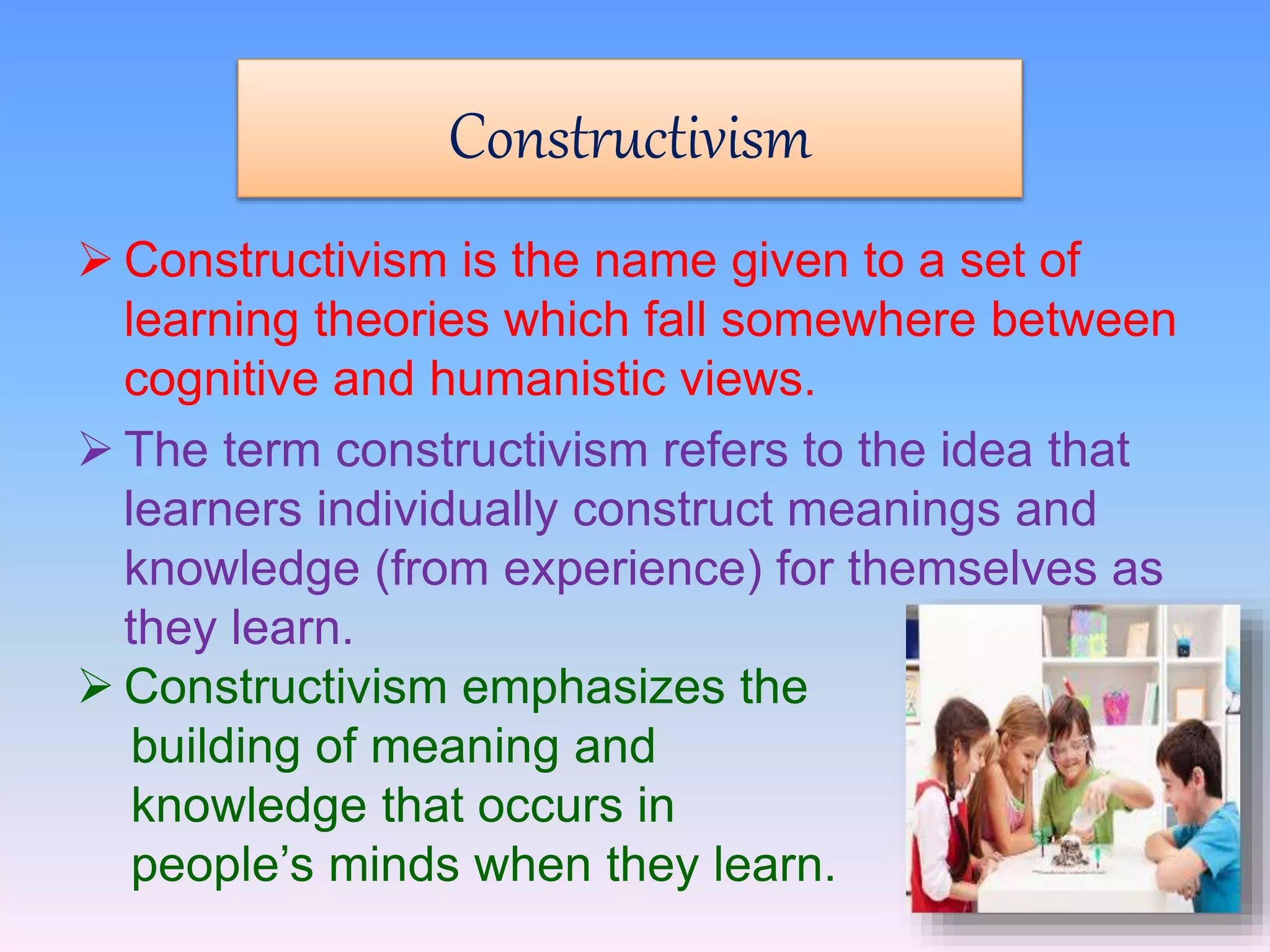 Constructivism

➢ Constructivism is the name given to a set of learning theories which fall somewhere between cognitive and humanistic views.

➢ The term constructivism refers to the idea that learners individually construct meanings and knowledge (from experience) for themselves as they learn.

➢ Constructivism emphasizes the building of meaning and knowledge that occurs in people’s minds when they learn.